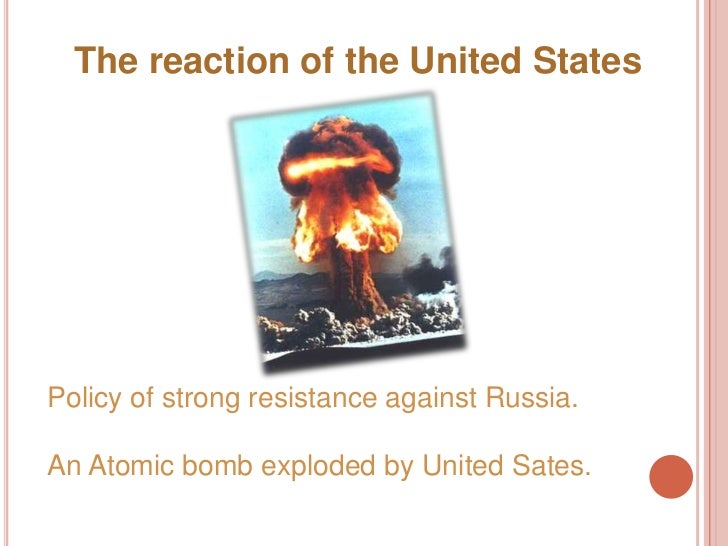 The reaction of the United States

Policy of strong resistance against Russia.

An Atomic bomb exploded by United Sates.